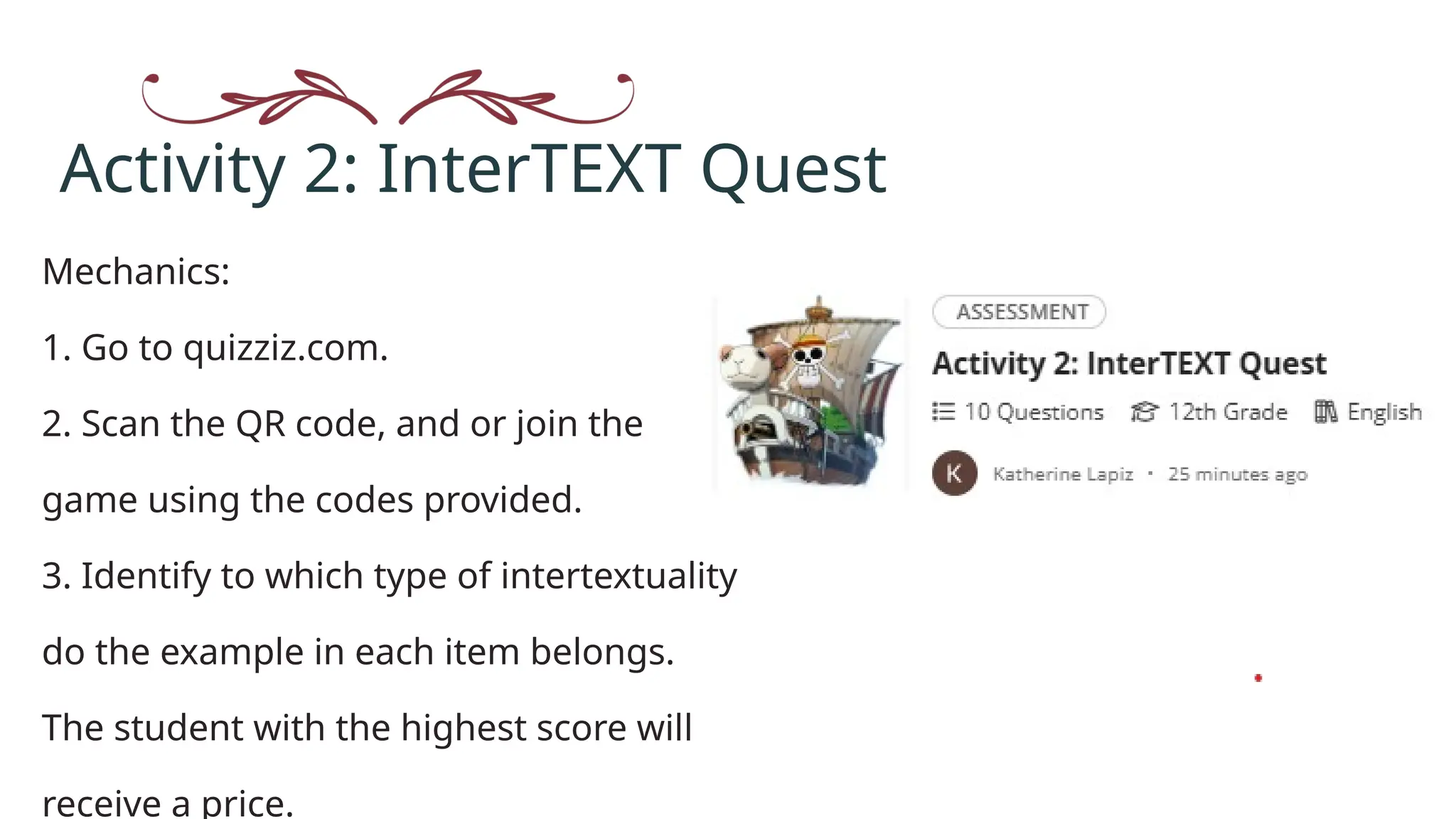 Activity 2: InterTEXT Quest

Mechanics:

1. Go to quizziz.com.

2. Scan the QR code, and or join the game using the codes provided.

3. Identify to which type of intertextuality do the example in each item belongs.

The student with the highest score will receive a price.

ASSESSMENT

Activity 2: InterTEXT Quest

10 Questions 12th Grade English

K Katherine Lapiz · 25 minutes ago